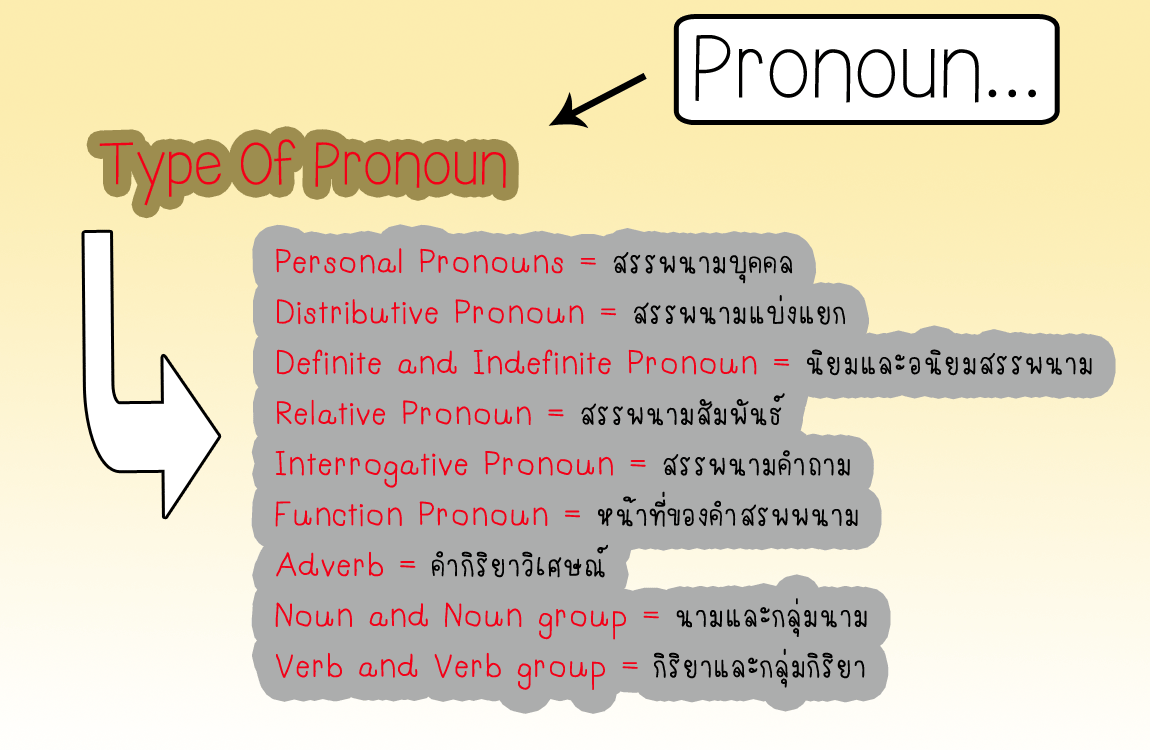 Pronoun...

Type Of Pronoun

Personal Pronouns = สรรพนามบุคคล
Distributive Pronoun = สรรพนามแบ่งแยก
Definite and Indefinite Pronoun = นิยมและอนิยมสรรพนาม
Relative Pronoun = สรรพนามสัมพันธ์
Interrogative Pronoun = สรรพนามคำถาม
Function Pronoun = หน้าที่ของคำสรพพนาม
Adverb = คำกิริยาวิเศษณ์
Noun and Noun group = นามและกลุ่มนาม
Verb and Verb group = กิริยาและกลุ่มกิริยา